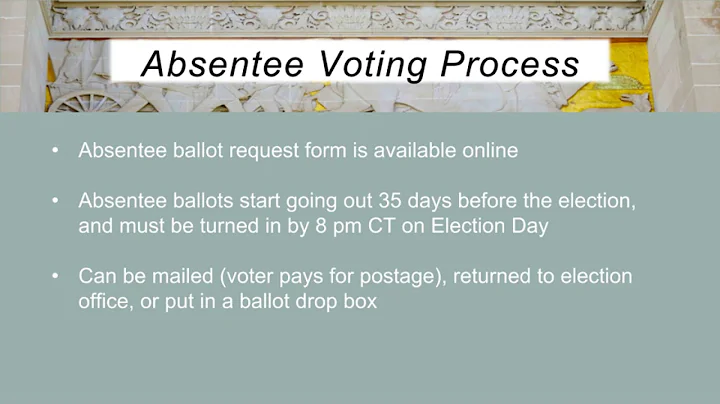 Absentee Voting Process

• Absentee ballot request form is available online

• Absentee ballots start going out 35 days before the election, and must be turned in by 8 pm CT on Election Day

• Can be mailed (voter pays for postage), returned to election office, or put in a ballot drop box